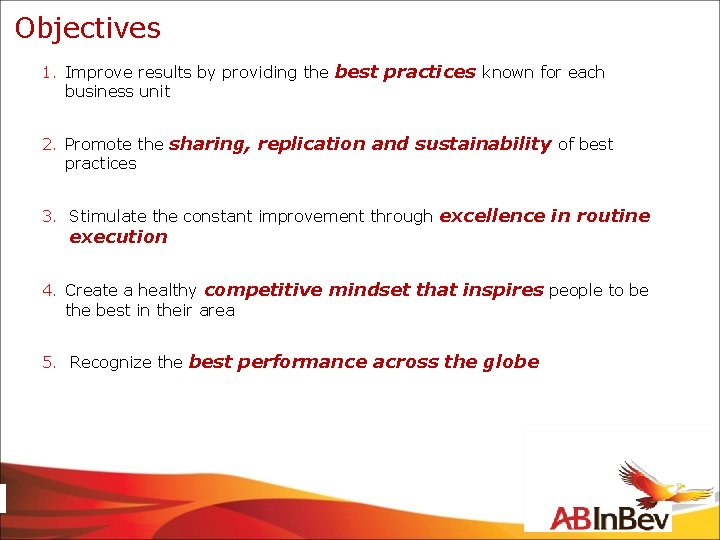 Objectives

1. Improve results by providing the best practices known for each business unit

2. Promote the sharing, replication and sustainability of best practices

3. Stimulate the constant improvement through excellence in routine execution

4. Create a healthy competitive mindset that inspires people to be the best in their area

5. Recognize the best performance across the globe

ABInBev